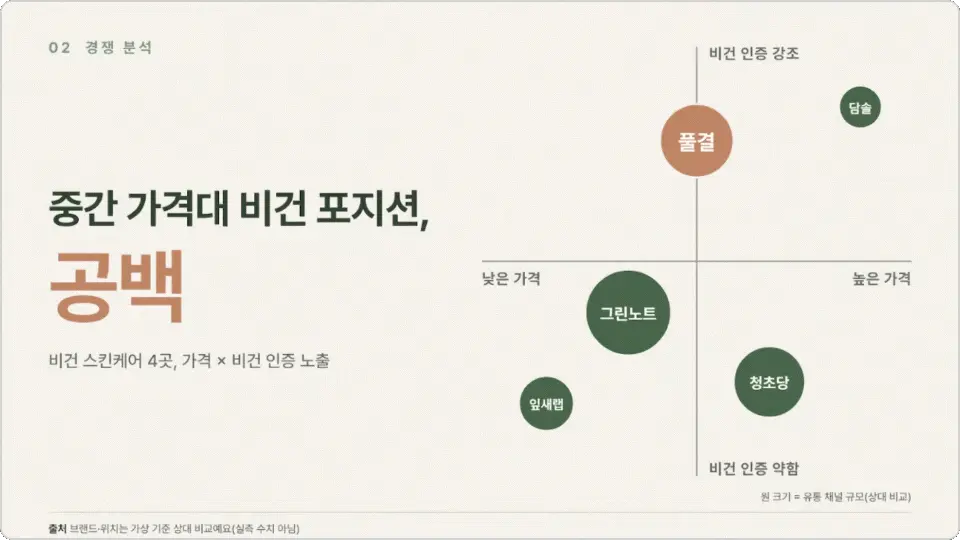 02 경쟁 분석

중간 가격대 비건 포지션,

공백

비건 스킨케어 4곳, 가격 × 비건 인증 노출

비건 인증 강조

담솔

풀결

낮은 가격

높은 가격

그린노트

청초당

잎새랩

비건 인증 약함

원 크기 = 유통 채널 규모(상대 비교)

출처 브랜드·위치는 가상 기준 상대 비교예요(실측 수치 아님)